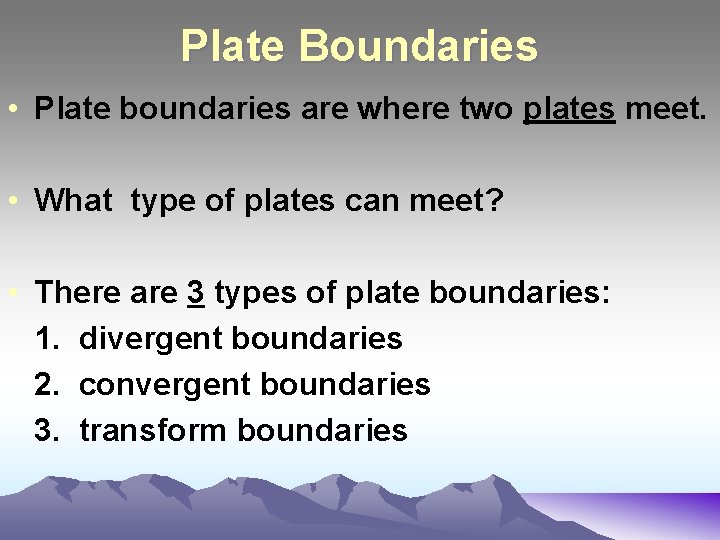 Plate Boundaries

• Plate boundaries are where two plates meet.

• What type of plates can meet?

• There are 3 types of plate boundaries:
1. divergent boundaries
2. convergent boundaries
3. transform boundaries